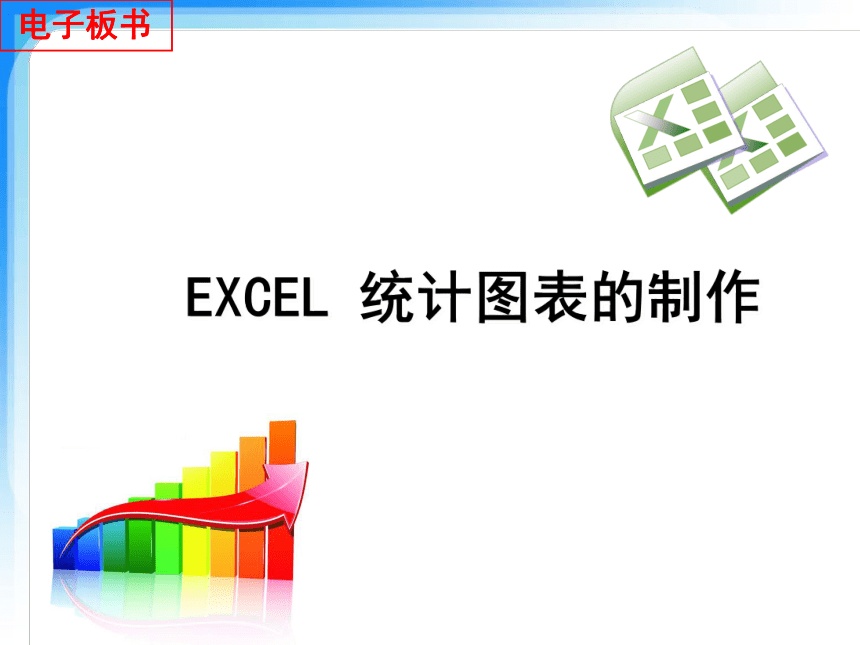 电子板书

EXCEL 统计图表的制作